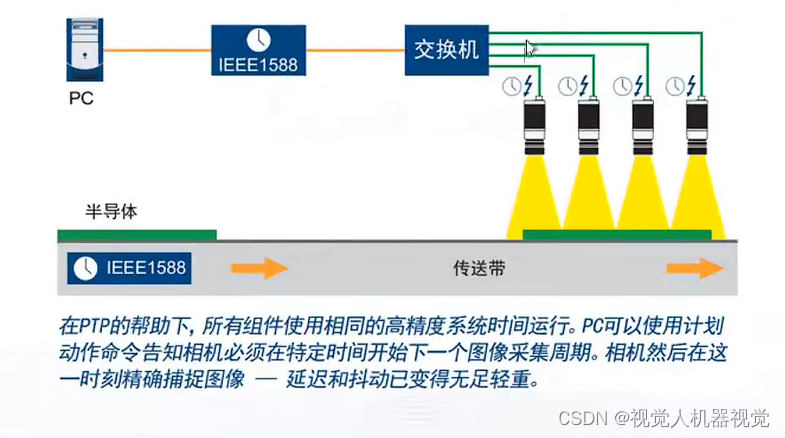 PC

IEEE1588

交换机

半导体

IEEE1588

传送带

在PTP的帮助下，所有组件使用相同的高精度系统时间运行。PC可以使用计划动作命令告知相机必须在特定时间开始下一个图像采集周期。相机然后在这一时刻精确捕捉图像 — 延迟和抖动已变得无足轻重。

CSDN @视觉人机器视觉